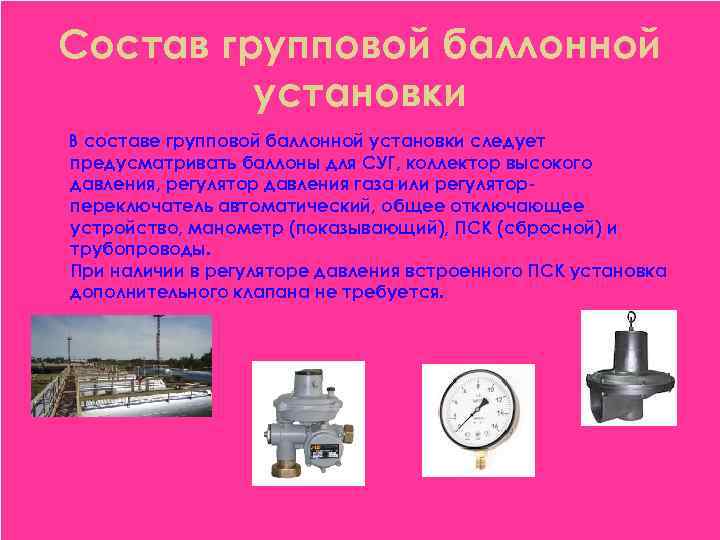 Состав групповой баллонной установки

В составе групповой баллонной установки следует предусматривать баллоны для СУГ, коллектор высокого давления, регулятор давления газа или регулятор-переключатель автоматический, общее отключающее устройство, манометр (показывающий), ПСК (сбросной) и трубопроводы.
При наличии в регуляторе давления встроенного ПСК установка дополнительного клапана не требуется.